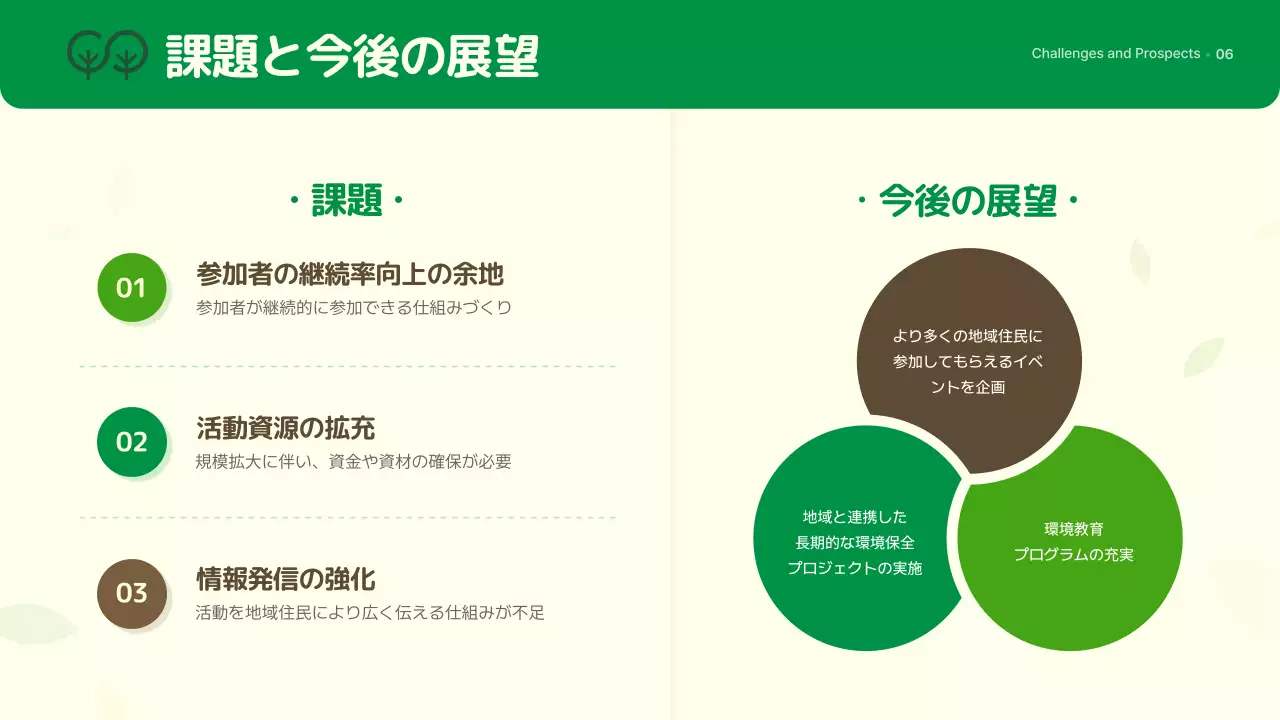 課題と今後の展望

Challenges and Prospects • 06

・課題・

01
参加者の継続率向上の余地
参加者が継続的に参加できる仕組みづくり

02
活動資源の拡充
規模拡大に伴い、資金や資材の確保が必要

03
情報発信の強化
活動を地域住民により広く伝える仕組みが不足

・今後の展望・

より多くの地域住民に参加してもらえるイベントを企画

地域と連携した長期的な環境保全プロジェクトの実施

環境教育プログラムの充実